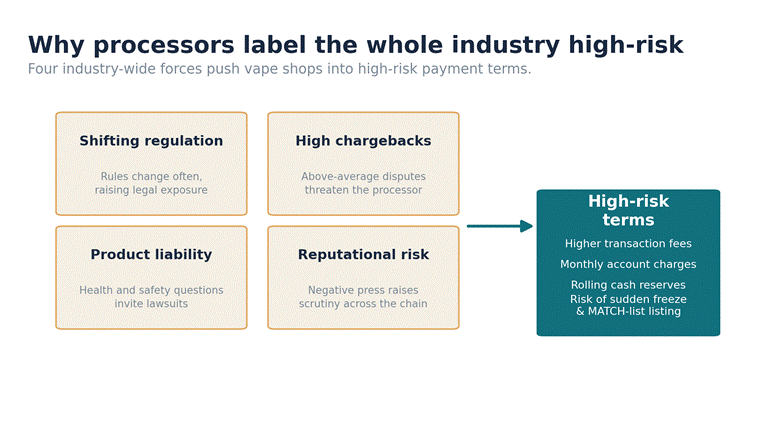 Why processors label the whole industry high-risk
Four industry-wide forces push vape shops into high-risk payment terms.

Shifting regulation

Rules change often, raising legal exposure

High chargebacks

Above-average disputes threaten the processor

Product liability

Health and safety questions invite lawsuits

Reputational risk

Negative press raises scrutiny across the chain

High-risk terms

Higher transaction fees

Monthly account charges

Rolling cash reserves

Risk of sudden freeze & MATCH-list listing